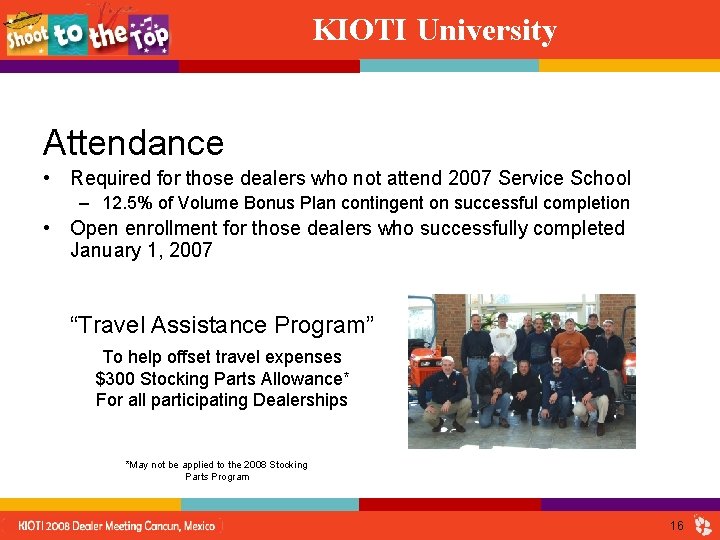 Shoot to the Top

KIOTI University

Attendance

• Required for those dealers who not attend 2007 Service School
  – 12.5% of Volume Bonus Plan contingent on successful completion
• Open enrollment for those dealers who successfully completed January 1, 2007

“Travel Assistance Program”

To help offset travel expenses
$300 Stocking Parts Allowance*
For all participating Dealerships

*May not be applied to the 2008 Stocking Parts Program

KIOTI 2008 Dealer Meeting Cancun, Mexico

16